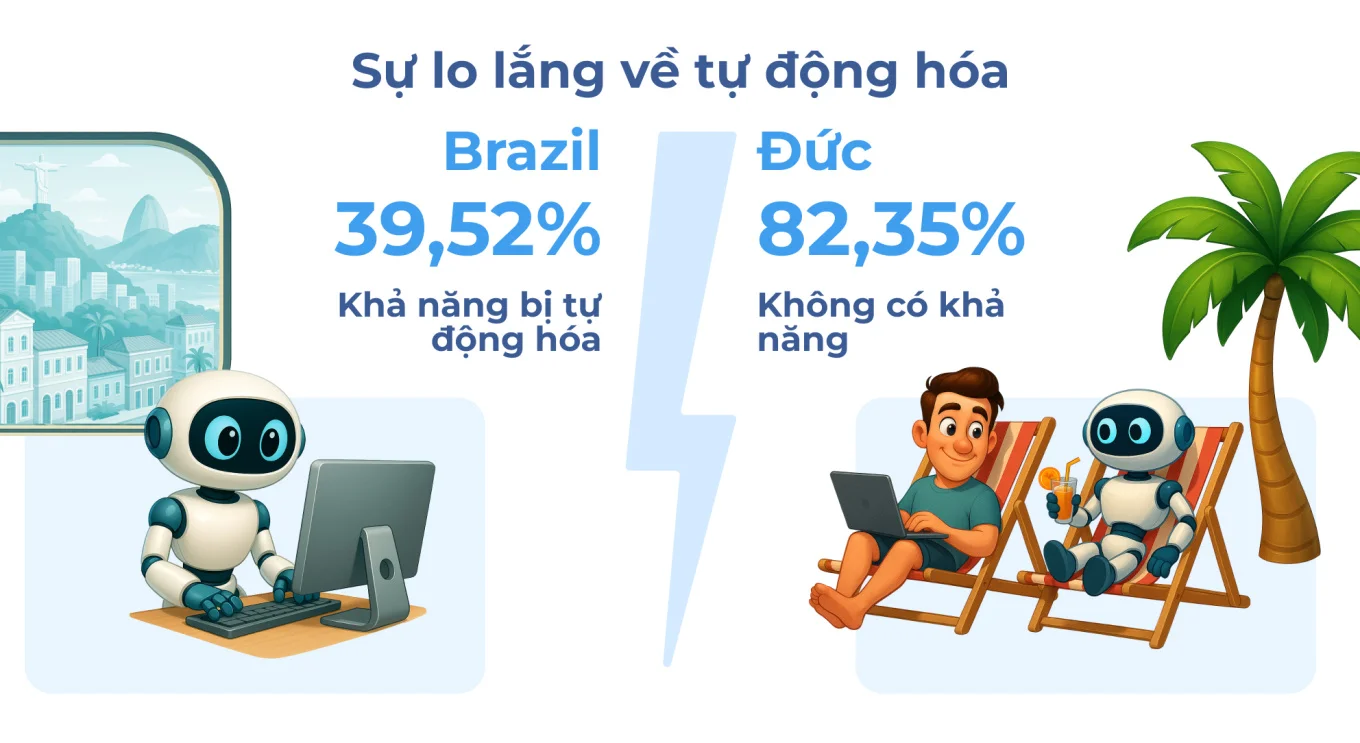 Sự lo lắng về tự động hóa

Brazil
39,52%
Khả năng bị tự động hóa

Đức
82,35%
Không có khả năng